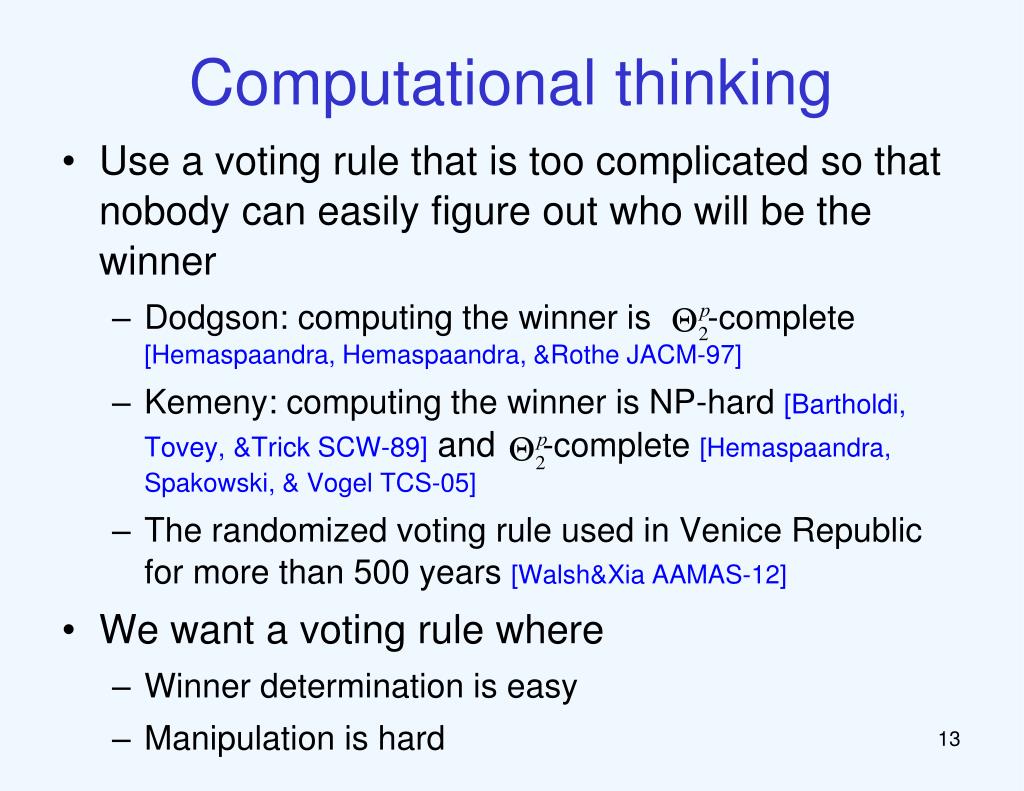 Computational thinking

• Use a voting rule that is too complicated so that nobody can easily figure out who will be the winner
  – Dodgson: computing the winner is $\Theta_2^p$-complete [Hemaspaandra, Hemaspaandra, &Rothe JACM-97]
  – Kemeny: computing the winner is NP-hard [Bartholdi, Tovey, &Trick SCW-89] and $\Theta_2^p$-complete [Hemaspaandra, Spakowski, & Vogel TCS-05]
  – The randomized voting rule used in Venice Republic for more than 500 years [Walsh&Xia AAMAS-12]
• We want a voting rule where
  – Winner determination is easy
  – Manipulation is hard

13